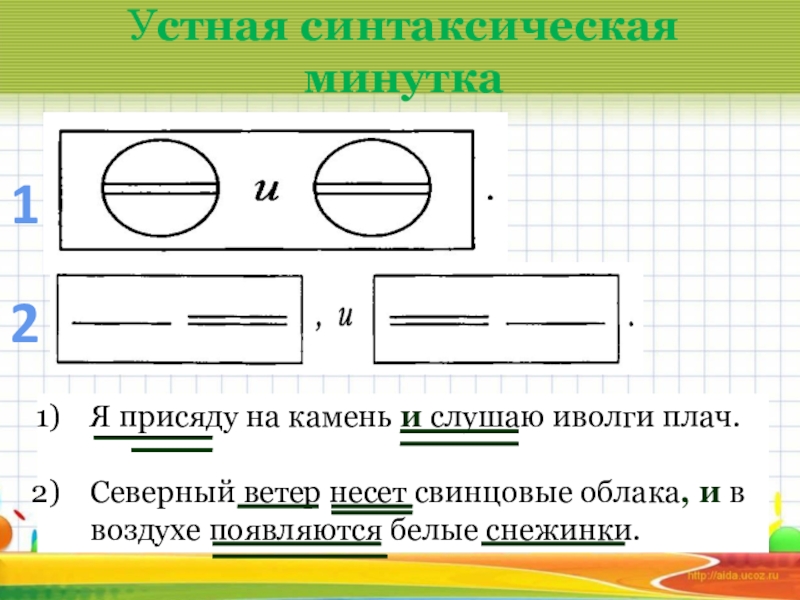 Устная синтаксическая минутка

1

и .

2

, и .

1) Я присяду на камень и слушаю иволги плач.

2) Северный ветер несет свинцовые облака, и в воздухе появляются белые снежинки.

http://aida.ucoz.ru